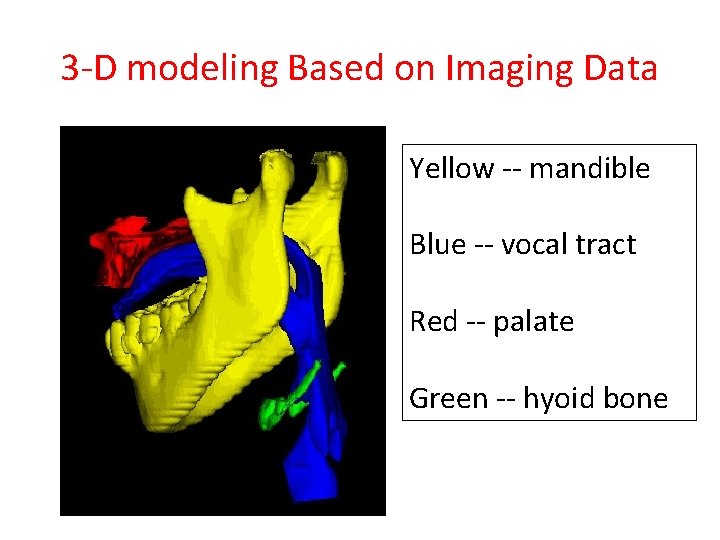 3-D modeling Based on Imaging Data

Yellow -- mandible

Blue -- vocal tract

Red -- palate

Green -- hyoid bone